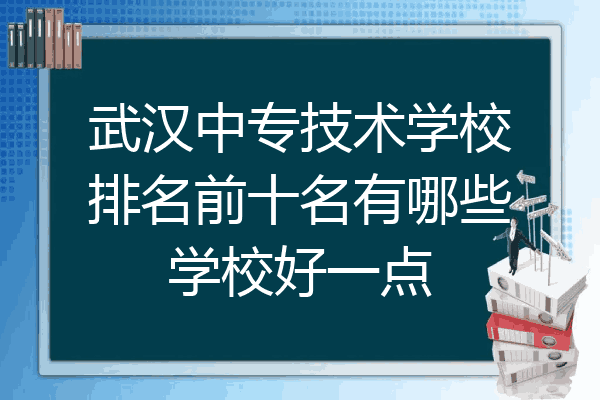 武汉中专技术学校排名前十名有哪些学校好一点